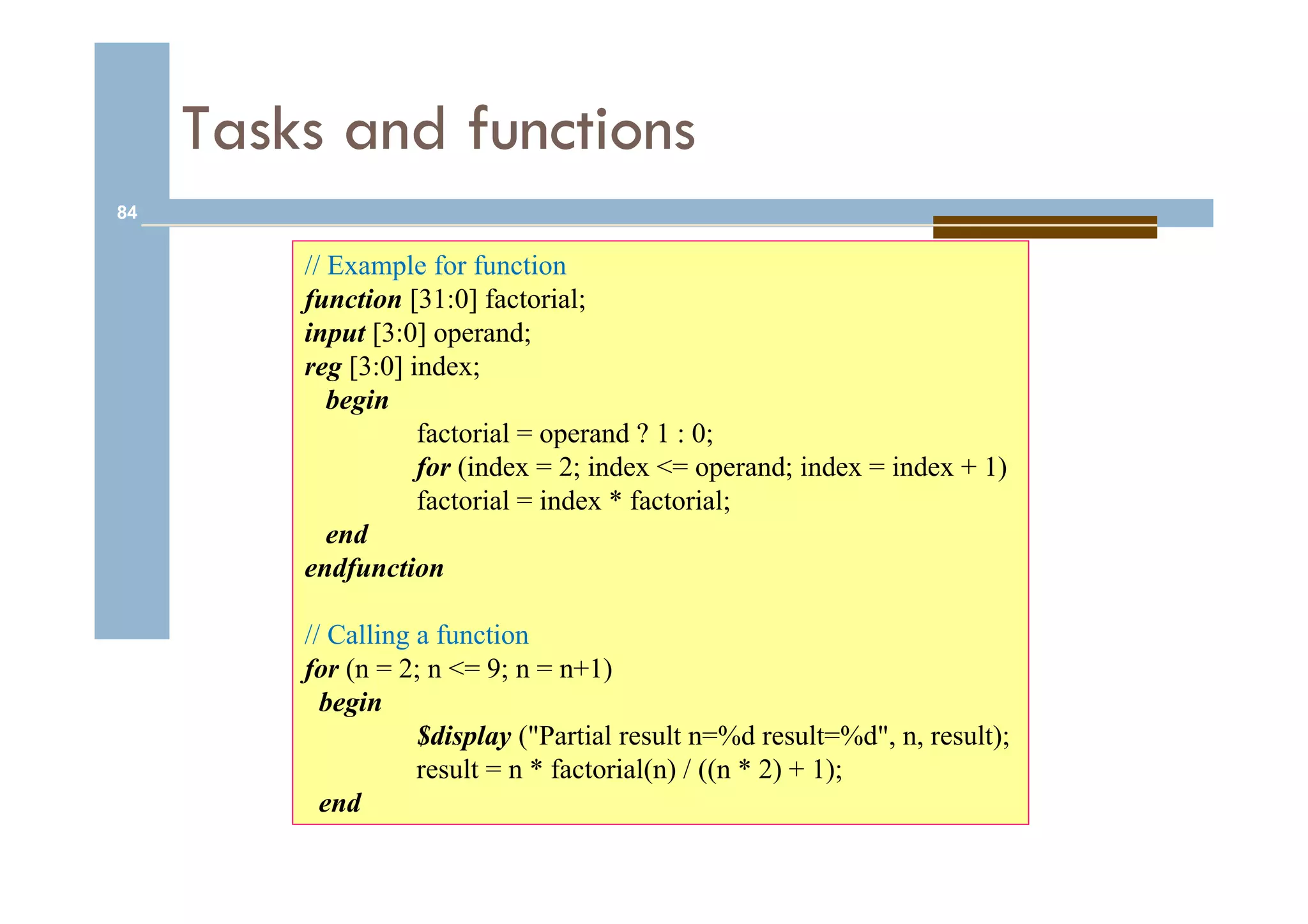 Tasks and functions

84

// Example for function
function [31:0] factorial;
input [3:0] operand;
reg [3:0] index;
begin
factorial = operand ? 1 : 0;
for (index = 2; index <= operand; index = index + 1)
factorial = index * factorial;
end
endfunction

// Calling a function
for (n = 2; n <= 9; n = n+1)
begin
$display ("Partial result n=%d result=%d", n, result);
result = n * factorial(n) / ((n * 2) + 1);
end